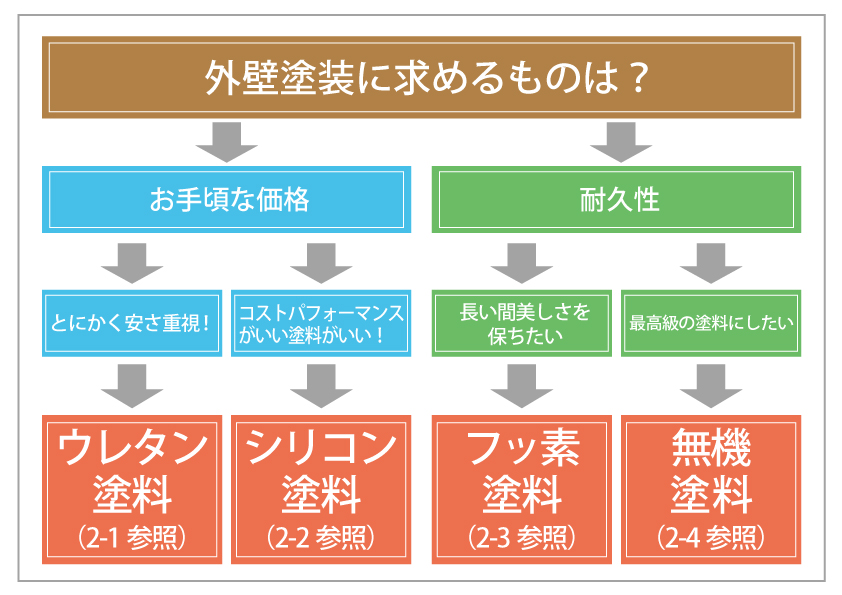 外壁塗装に求めるものは？

お手頃な価格

耐久性

とにかく安さ重視！

コストパフォーマンスがいい塗料がいい！

長い間美しさを保ちたい

最高級の塗料にしたい

ウレタン塗料
(2-1 参照)

シリコン塗料
(2-2 参照)

フッ素塗料
(2-3 参照)

無機塗料
(2-4 参照)